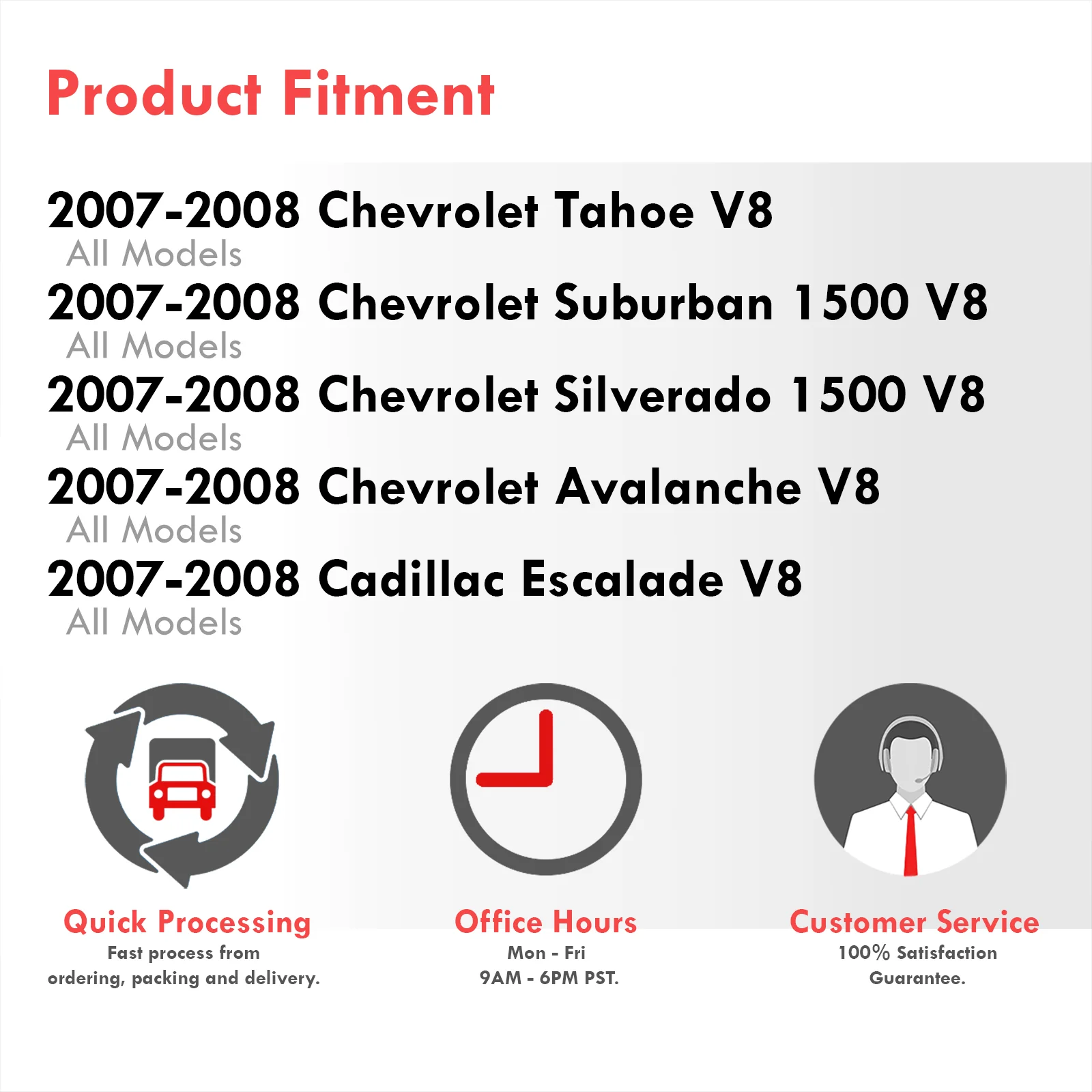 Product Fitment

2007-2008 Chevrolet Tahoe V8
All Models

2007-2008 Chevrolet Suburban 1500 V8
All Models

2007-2008 Chevrolet Silverado 1500 V8
All Models

2007-2008 Chevrolet Avalanche V8
All Models

2007-2008 Cadillac Escalade V8
All Models

Quick Processing
Fast process from ordering, packing and delivery.

Office Hours
Mon - Fri
9AM - 6PM PST.

Customer Service
100% Satisfaction Guarantee.